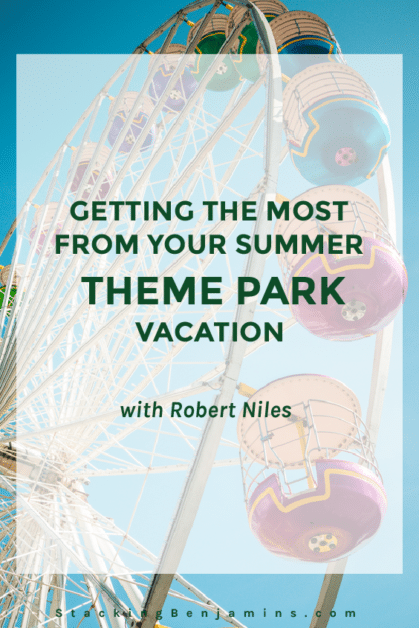 GETTING THE MOST FROM YOUR SUMMER

THEME PARK

VACATION

with Robert Niles

StackingBenjamins.com